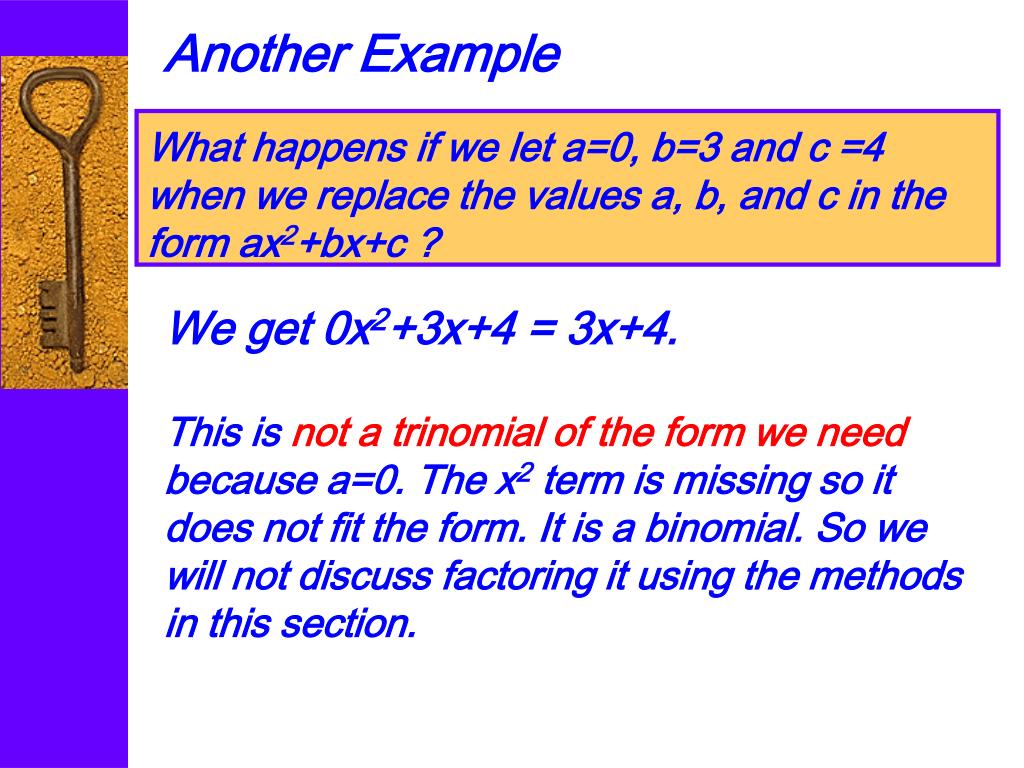 Another Example

What happens if we let a=0, b=3 and c =4 when we replace the values a, b, and c in the form $ax^2+bx+c$ ?

We get $0x^2+3x+4 = 3x+4$.

This is not a trinomial of the form we need because a=0. The $x^2$ term is missing so it does not fit the form. It is a binomial. So we will not discuss factoring it using the methods in this section.